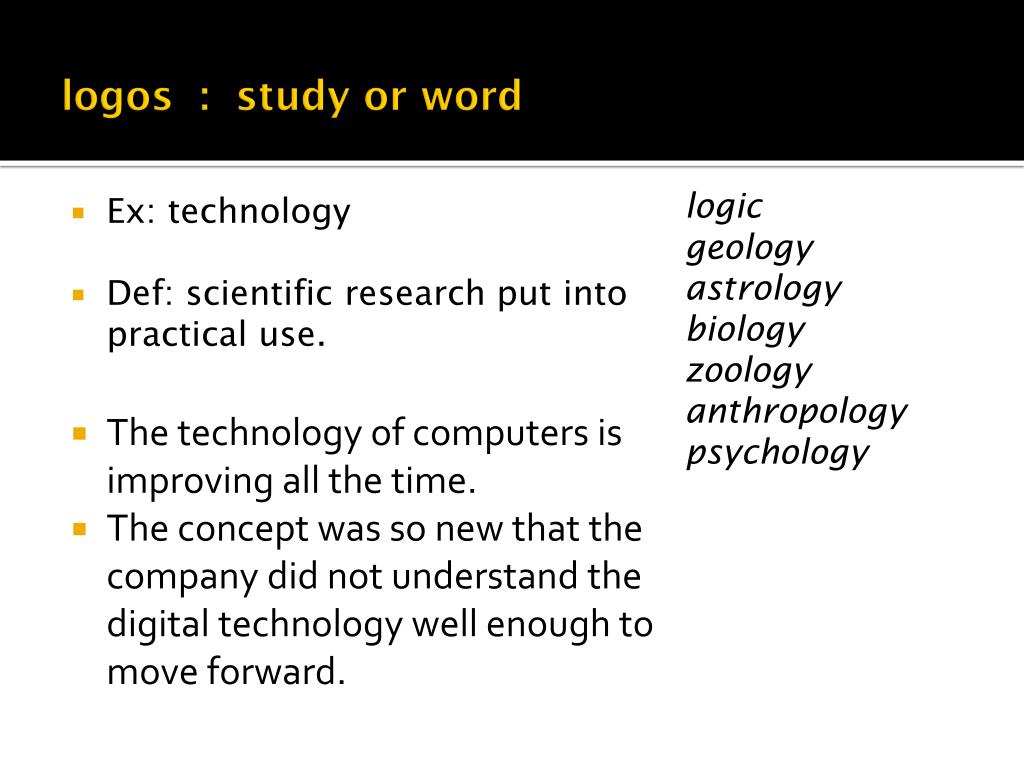 logos : study or word

• Ex: technology

• Def: scientific research put into practical use.

• The technology of computers is improving all the time.

• The concept was so new that the company did not understand the digital technology well enough to move forward.

logic
geology
astrology
biology
zoology
anthropology
psychology